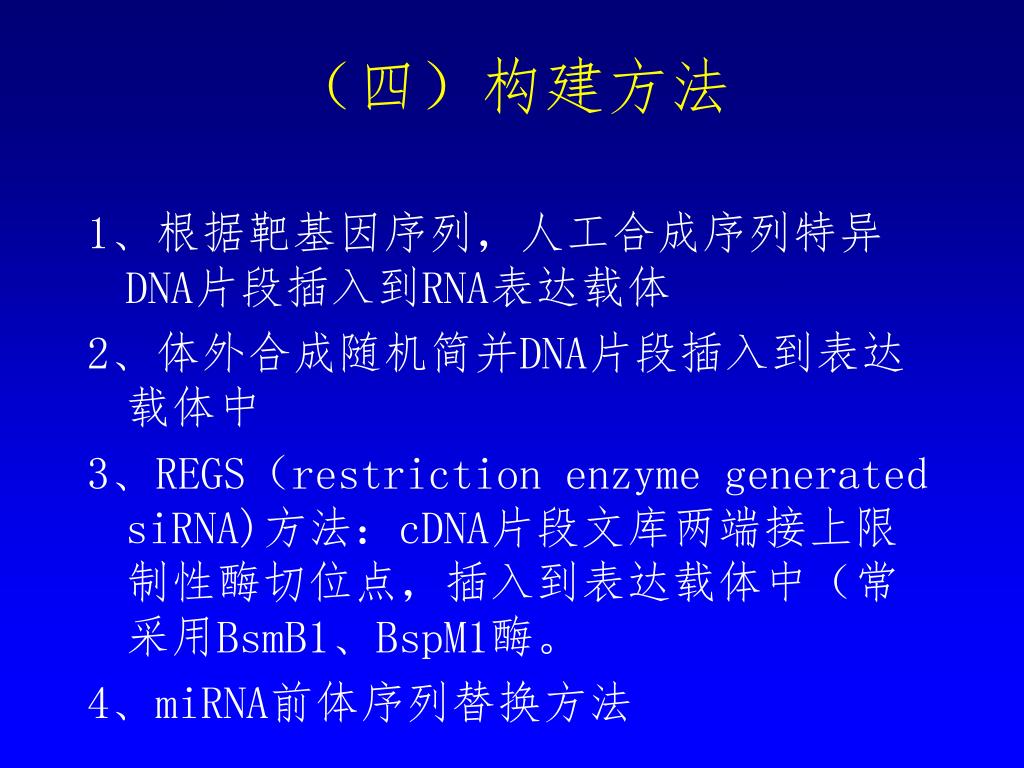 （四）构建方法

1、根据靶基因序列，人工合成序列特异DNA片段插入到RNA表达载体

2、体外合成随机简并DNA片段插入到表达载体中

3、REGS（restriction enzyme generated siRNA)方法：cDNA片段文库两端接上限制性酶切位点，插入到表达载体中（常采用BsmB1、BspM1酶。

4、miRNA前体序列替换方法